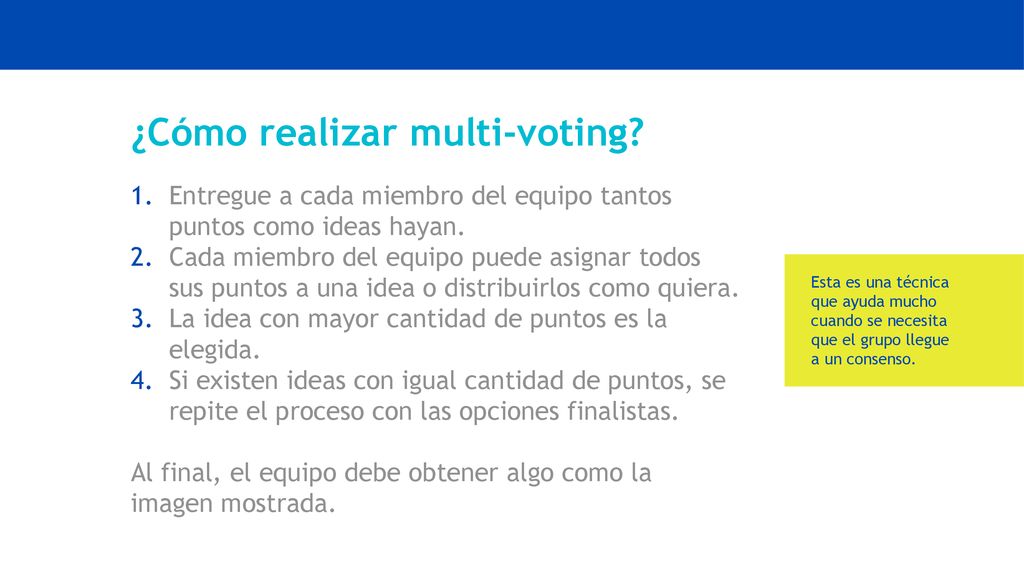 ¿Cómo realizar multi-voting?

1. Entregue a cada miembro del equipo tantos puntos como ideas hayan.
2. Cada miembro del equipo puede asignar todos sus puntos a una idea o distribuirlos como quiera.
3. La idea con mayor cantidad de puntos es la elegida.
4. Si existen ideas con igual cantidad de puntos, se repite el proceso con las opciones finalistas.

Al final, el equipo debe obtener algo como la imagen mostrada.

Esta es una técnica que ayuda mucho cuando se necesita que el grupo llegue a un consenso.